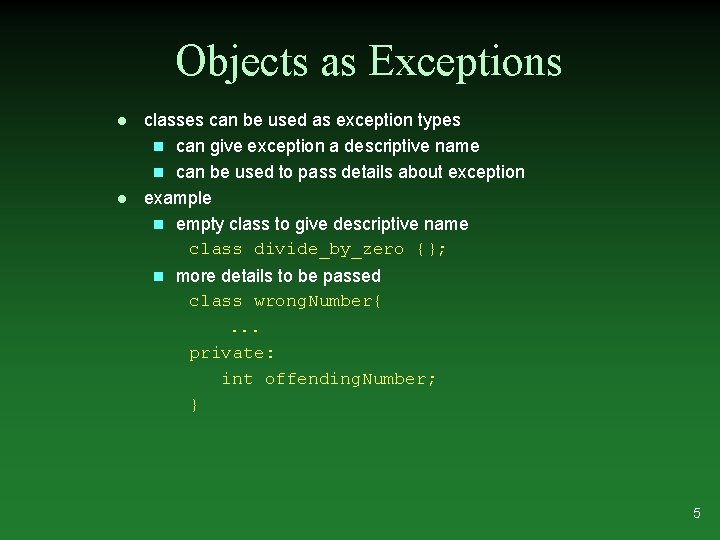 Objects as Exceptions

- classes can be used as exception types
  - can give exception a descriptive name
  - can be used to pass details about exception
- example
  - empty class to give descriptive name
    class divide_by_zero {};
  - more details to be passed
    class wrongNumber{
        ...
    private:
       int offendingNumber;
    }

5